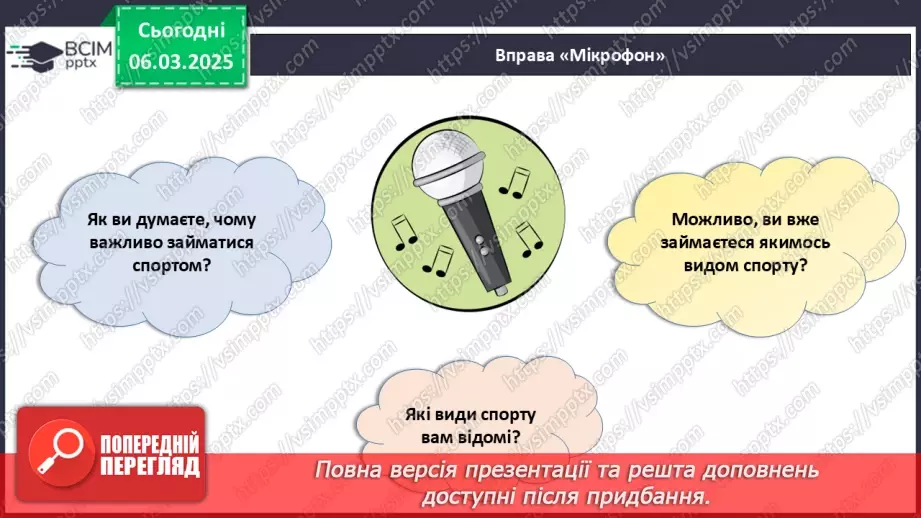 ВСІМ pptx

Сьогодні 06.03.2025

Вправа «Мікрофон»

Як ви думаєте, чому важливо займатися спортом?

Можливо, ви вже займаєтеся якимось видом спорту?

Які види спорту вам відомі?

ПОПЕРЕДНІЙ ПЕРЕГЛЯД

Повна версія презентації та решта доповнень доступні після придбання.

https://vsimpptx.com